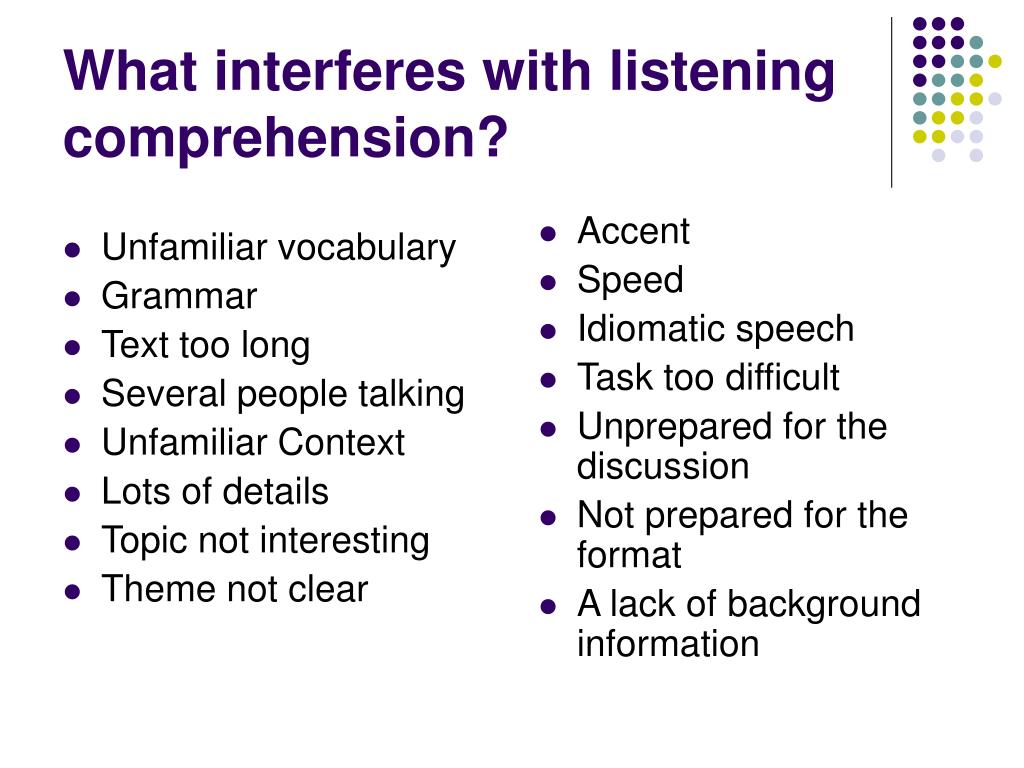 What interferes with listening comprehension?

- Unfamiliar vocabulary
- Grammar
- Text too long
- Several people talking
- Unfamiliar Context
- Lots of details
- Topic not interesting
- Theme not clear

- Accent
- Speed
- Idiomatic speech
- Task too difficult
- Unprepared for the discussion
- Not prepared for the format
- A lack of background information